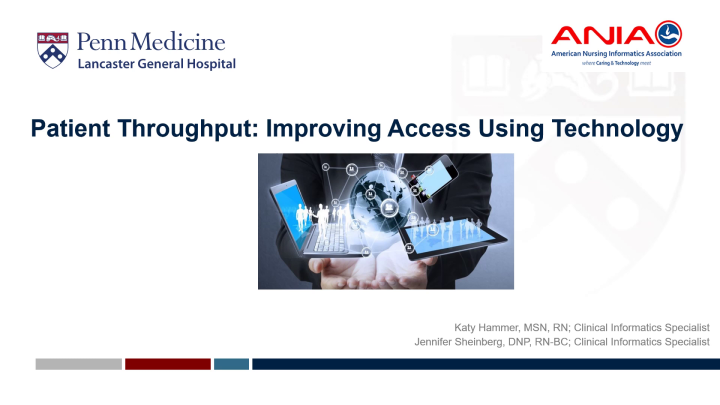 Penn Medicine
Lancaster General Hospital

ANIA
American Nursing Informatics Association
where Caring & Technology meet

Patient Throughput: Improving Access Using Technology

Katy Hammer, MSN, RN; Clinical Informatics Specialist
Jennifer Sheinberg, DNP, RN-BC; Clinical Informatics Specialist